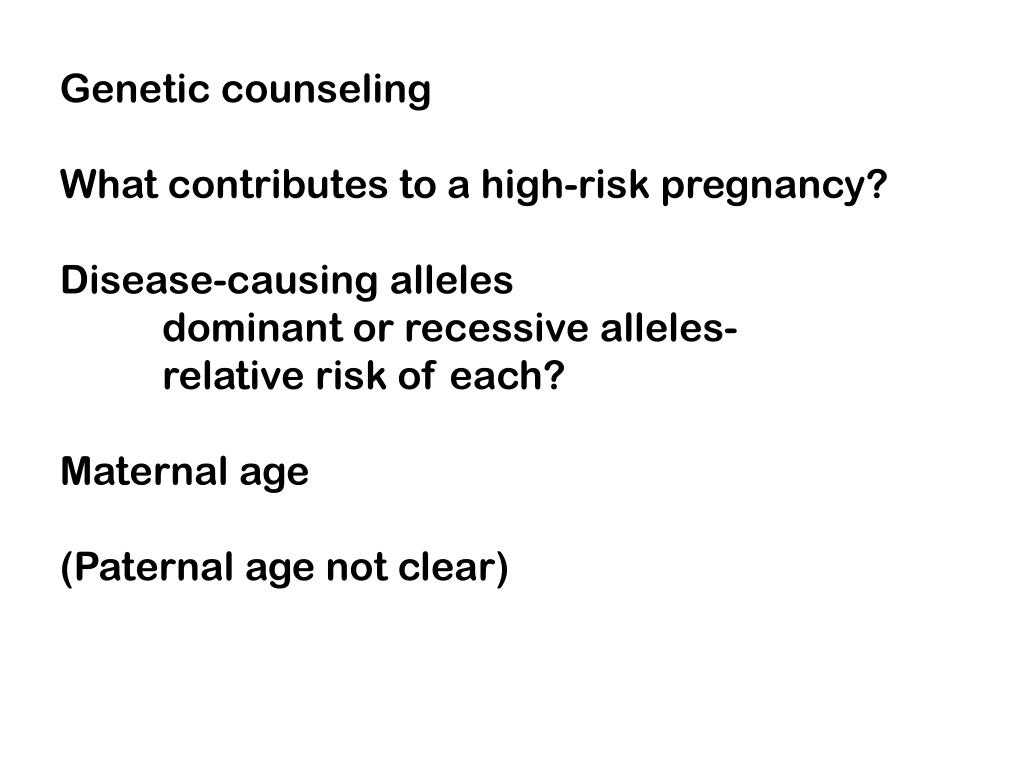 Genetic counseling

What contributes to a high-risk pregnancy?

Disease-causing alleles
dominant or recessive alleles-
relative risk of each?

Maternal age

(Paternal age not clear)